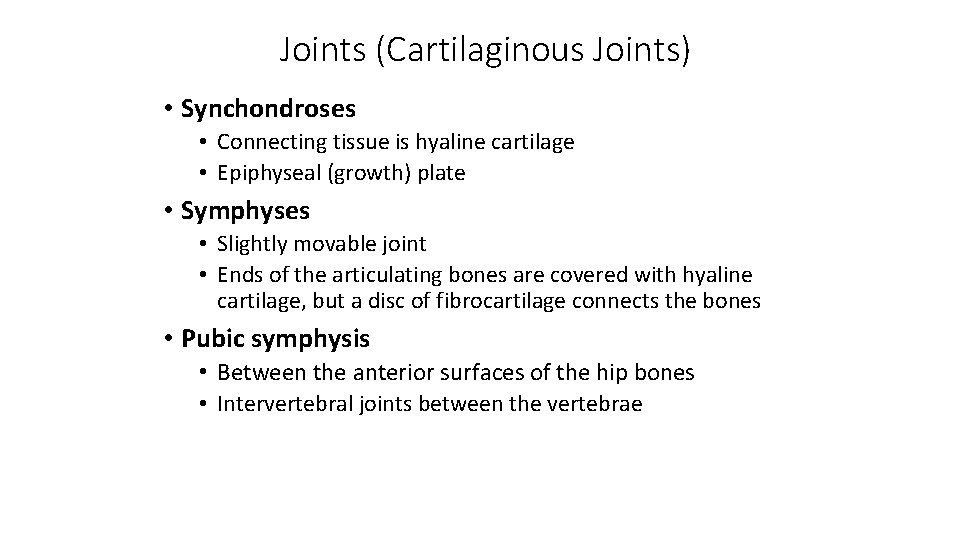 Joints (Cartilaginous Joints)

• Synchondroses
  • Connecting tissue is hyaline cartilage
  • Epiphyseal (growth) plate

• Symphyses
  • Slightly movable joint
  • Ends of the articulating bones are covered with hyaline cartilage, but a disc of fibrocartilage connects the bones

• Pubic symphysis
  • Between the anterior surfaces of the hip bones
  • Intervertebral joints between the vertebrae